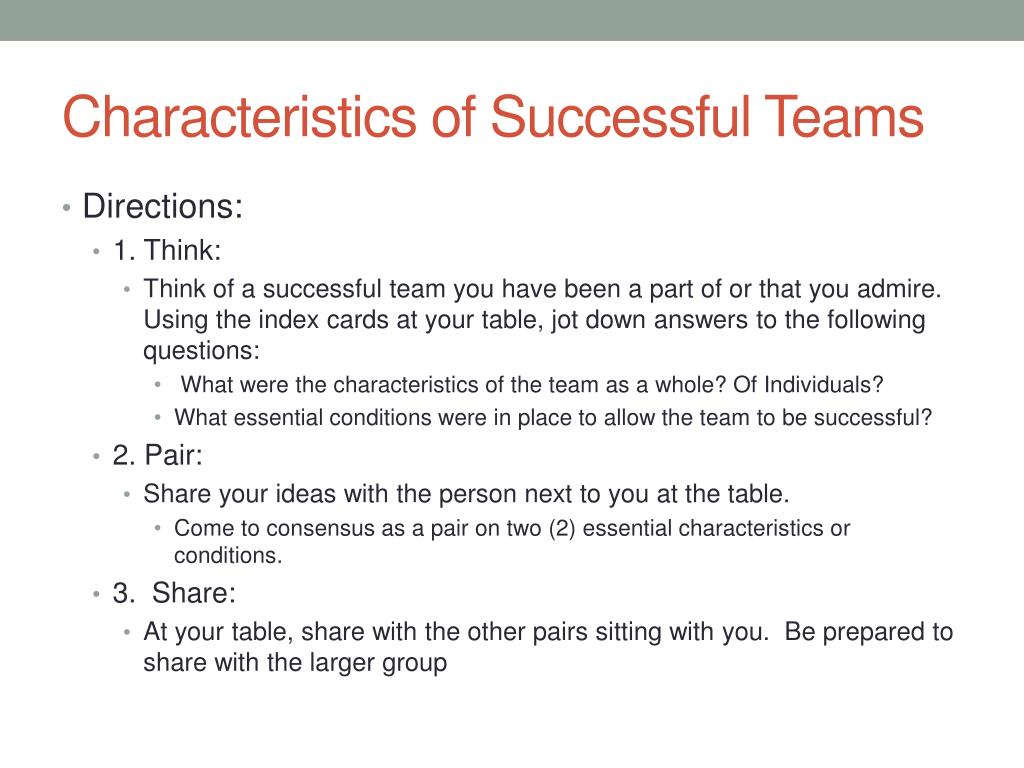 Characteristics of Successful Teams

• Directions:
  • 1. Think:
    • Think of a successful team you have been a part of or that you admire. Using the index cards at your table, jot down answers to the following questions:
      • What were the characteristics of the team as a whole? Of Individuals?
      • What essential conditions were in place to allow the team to be successful?
  • 2. Pair:
    • Share your ideas with the person next to you at the table.
      • Come to consensus as a pair on two (2) essential characteristics or conditions.
  • 3. Share:
    • At your table, share with the other pairs sitting with you. Be prepared to share with the larger group